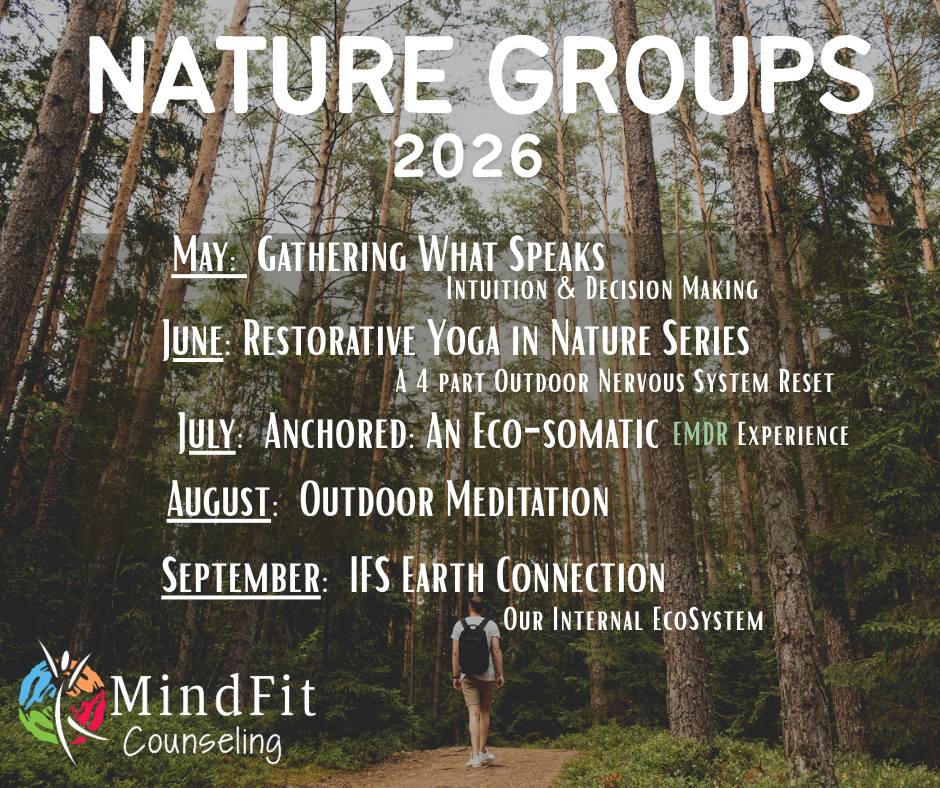 NATURE GROUPS
2026

May: Gathering What Speaks
Intuition & Decision Making

June: Restorative Yoga in Nature Series
A 4 part Outdoor Nervous System Reset

July: Anchored: An Eco-somatic EMDR Experience

August: Outdoor Meditation

September: IFS Earth Connection
Our Internal EcoSystem

MindFit
Counseling